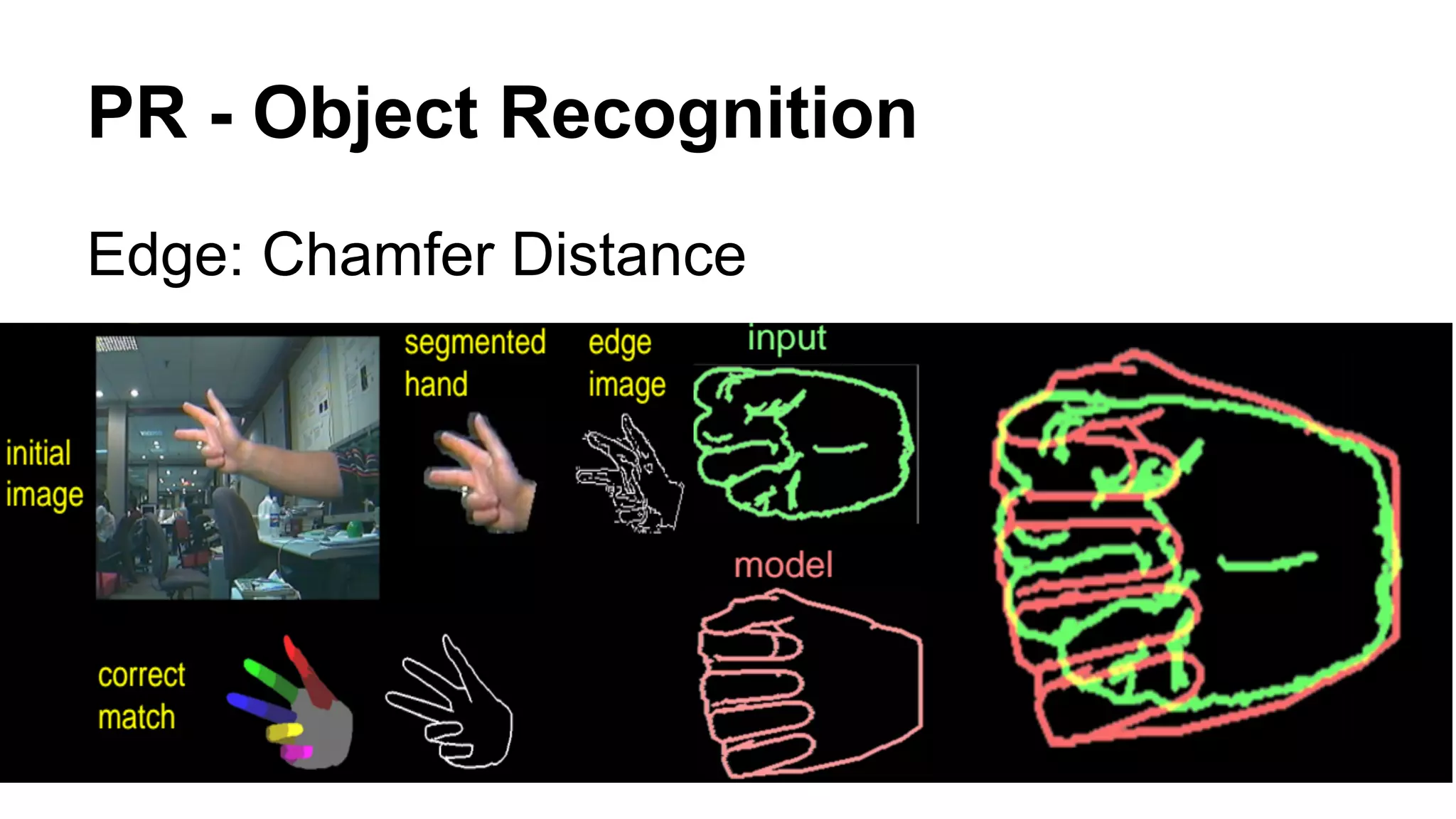 PR - Object Recognition

Edge: Chamfer Distance

initial image

segmented hand

edge image

input

model

correct match